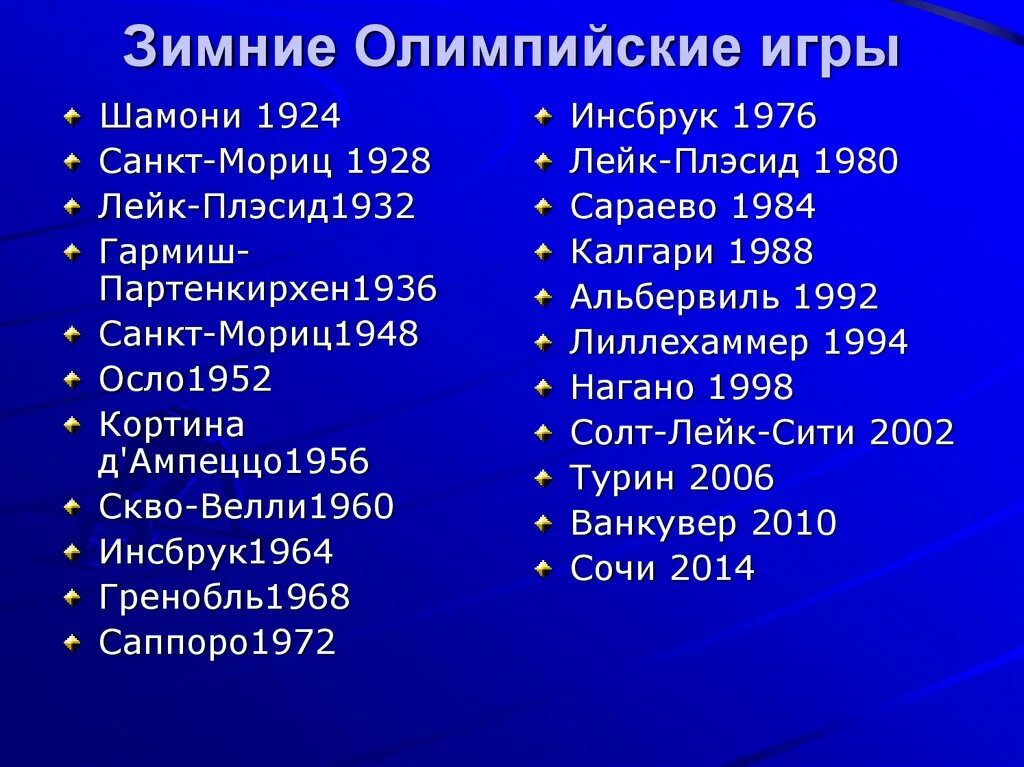 Зимние Олимпийские игры

Шамони 1924
Санкт-Мориц 1928
Лейк-Плэсид1932
Гармиш-Партенкирхен1936
Санкт-Мориц1948
Осло1952
Кортина д'Ампеццо1956
Скво-Велли1960
Инсбрук1964
Гренобль1968
Саппоро1972

Инсбрук 1976
Лейк-Плэсид 1980
Сараево 1984
Калгари 1988
Альбервиль 1992
Лиллехаммер 1994
Нагано 1998
Солт-Лейк-Сити 2002
Турин 2006
Ванкувер 2010
Сочи 2014